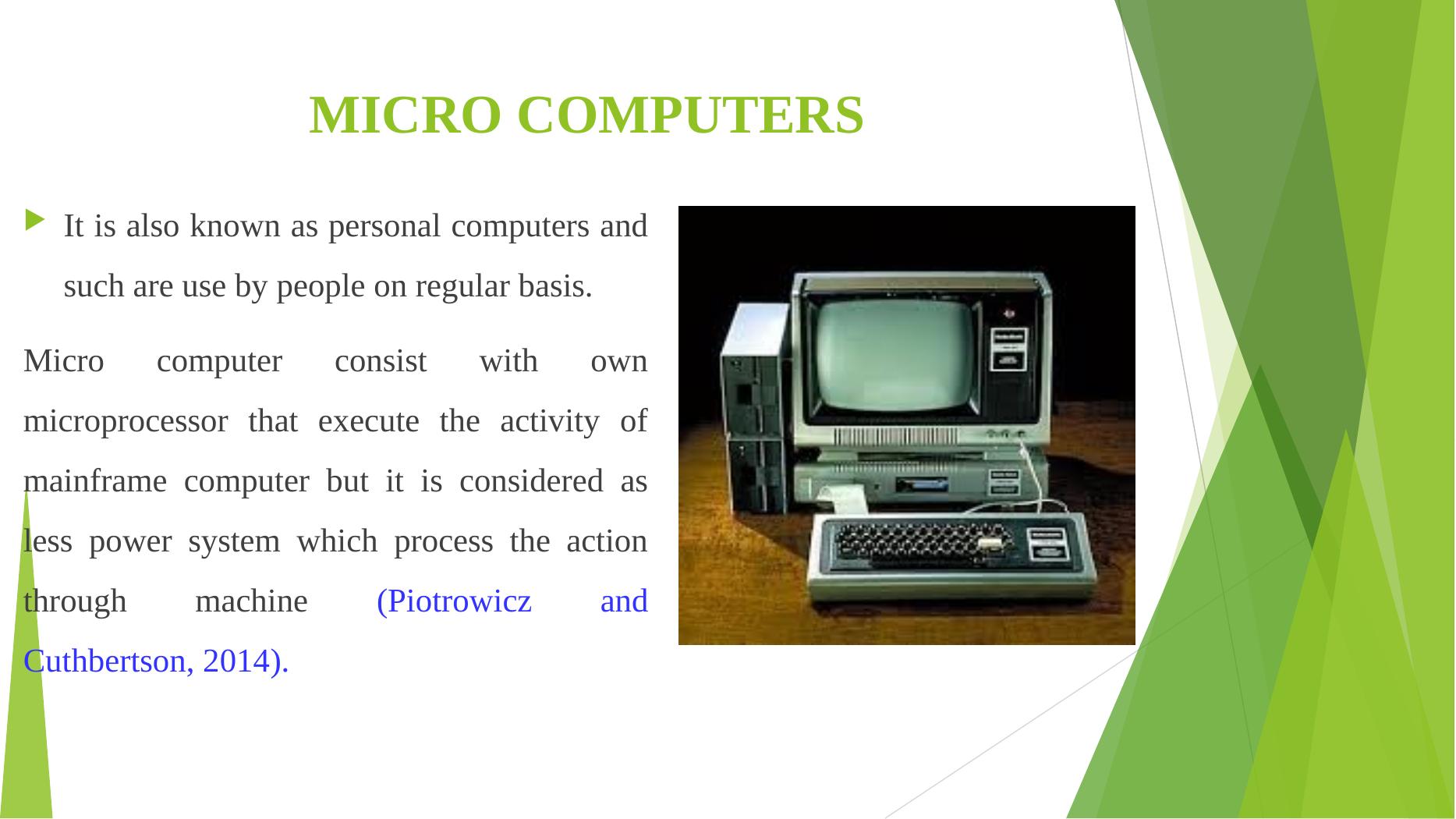 MICRO COMPUTERS

It is also known as personal computers and such are use by people on regular basis.

Micro computer consist with own microprocessor that execute the activity of mainframe computer but it is considered as less power system which process the action through machine (Piotrowicz and Cuthbertson, 2014).